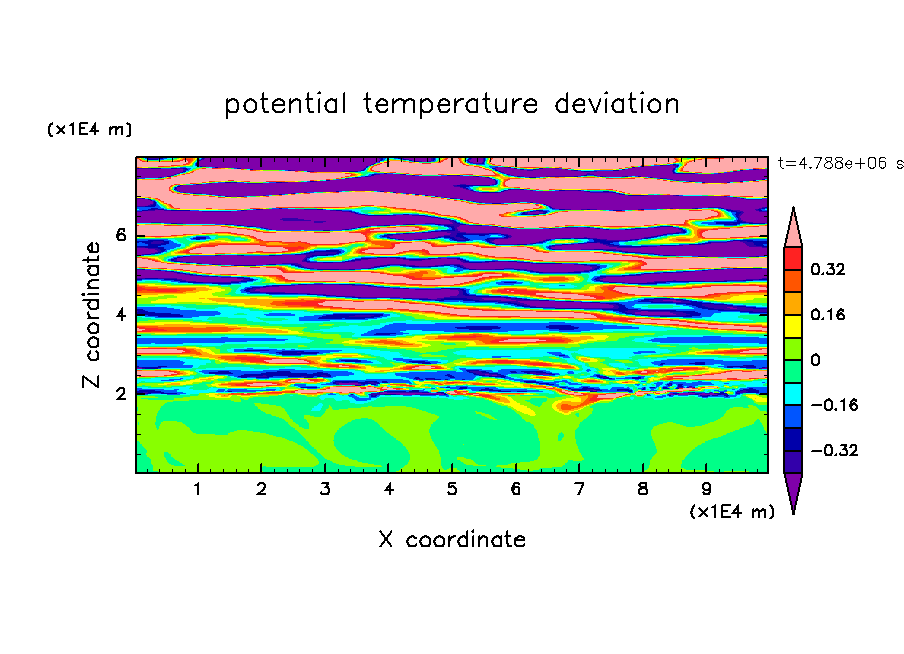 potential temperature deviation

(x1E4 m)

t=4.788e+06 s

Z coordinate

6
4
2

0.32
0.16
0
−0.16
−0.32

1 2 3 4 5 6 7 8 9

(x1E4 m)

X coordinate